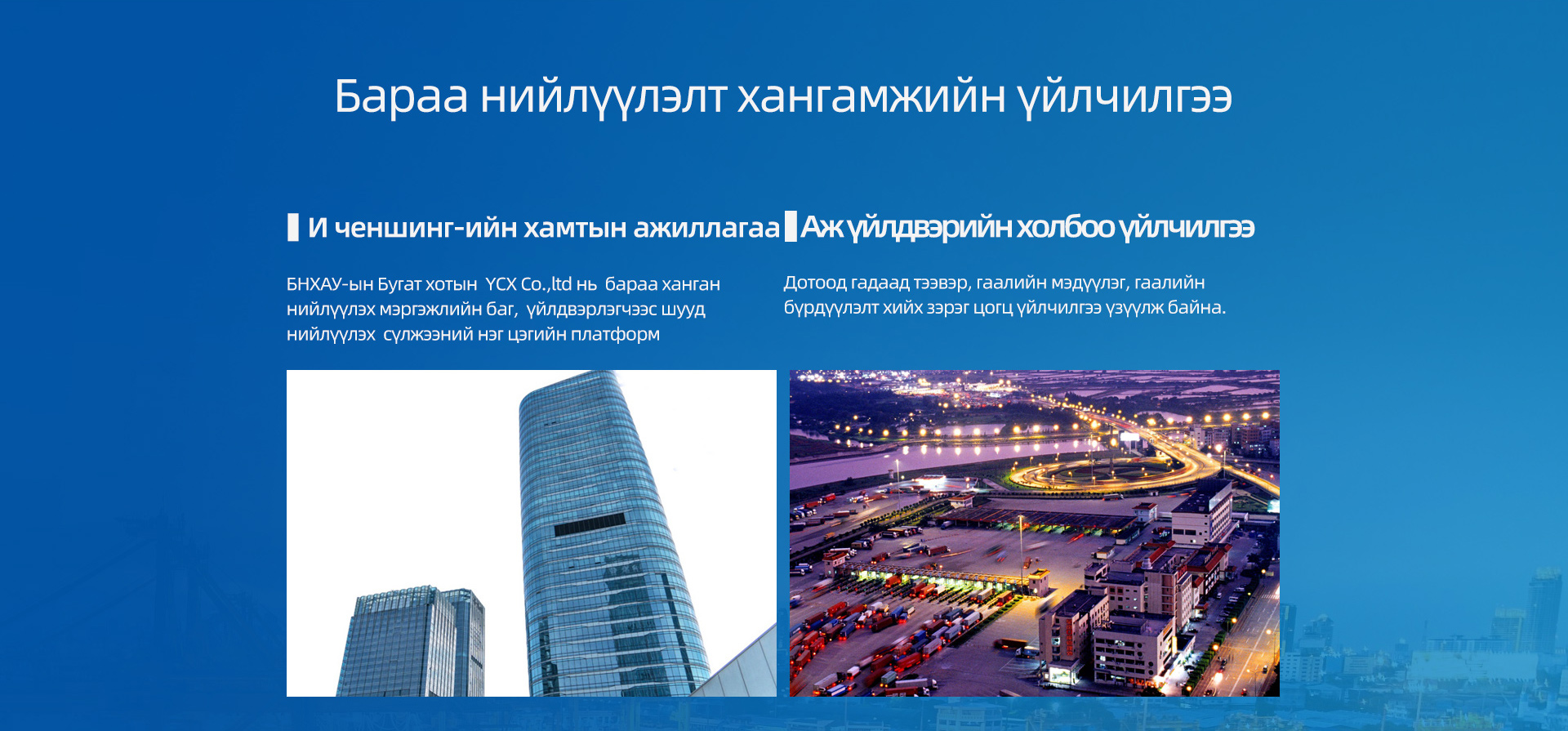 Бараа нийлүүлэлт хангамжийн үйлчилгээ

И ченшинг-ийн хамтын ажиллагаа

БНХАУ-ын Бугат хотын YCX Co.,ltd нь бараа ханган нийлүүлэх мэргэжлийн баг, үйлдвэрлэгчээс шууд нийлүүлэх сүлжээний нэг цэгийн платформ

Аж үйлдвэрийн холбоо үйлчилгээ

Дотоод гадаад тээвэр, гаалийн мэдүүлэг, гаалийн бүрдүүлэлт хийх зэрэг цогц үйлчилгээ үзүүлж байна.